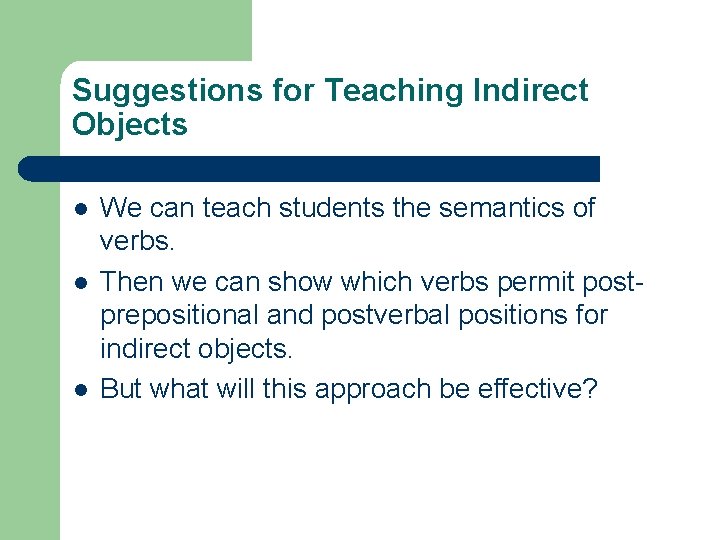 Suggestions for Teaching Indirect Objects

- We can teach students the semantics of verbs.
- Then we can show which verbs permit post-prepositional and postverbal positions for indirect objects.
- But what will this approach be effective?